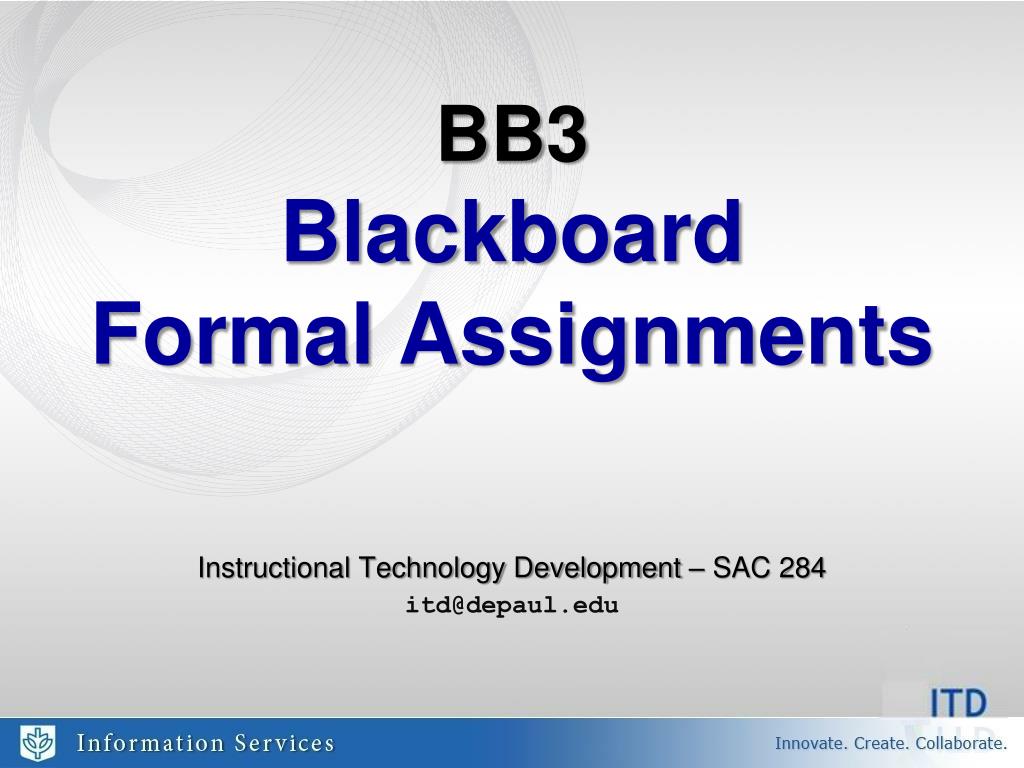 BB3
Blackboard
Formal Assignments

Instructional Technology Development – SAC 284
itd@depaul.edu

ITD

Information Services

Innovate. Create. Collaborate.